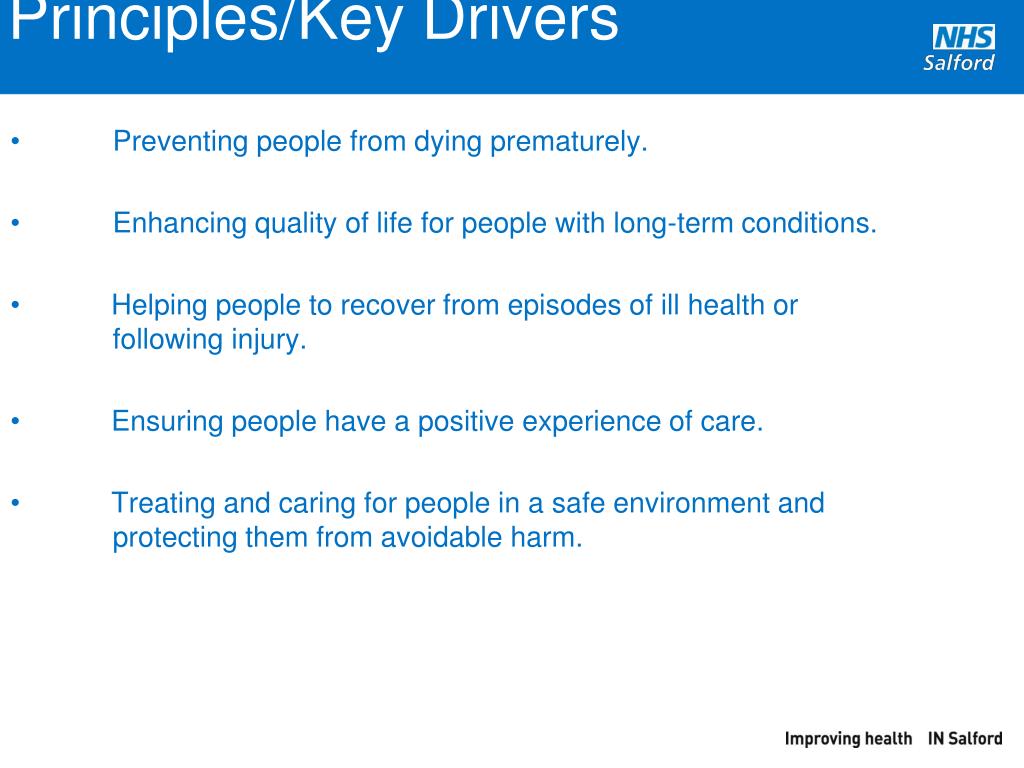 Principles/Key Drivers

NHS
Salford

• Preventing people from dying prematurely.

• Enhancing quality of life for people with long-term conditions.

• Helping people to recover from episodes of ill health or following injury.

• Ensuring people have a positive experience of care.

• Treating and caring for people in a safe environment and protecting them from avoidable harm.

Improving health IN Salford